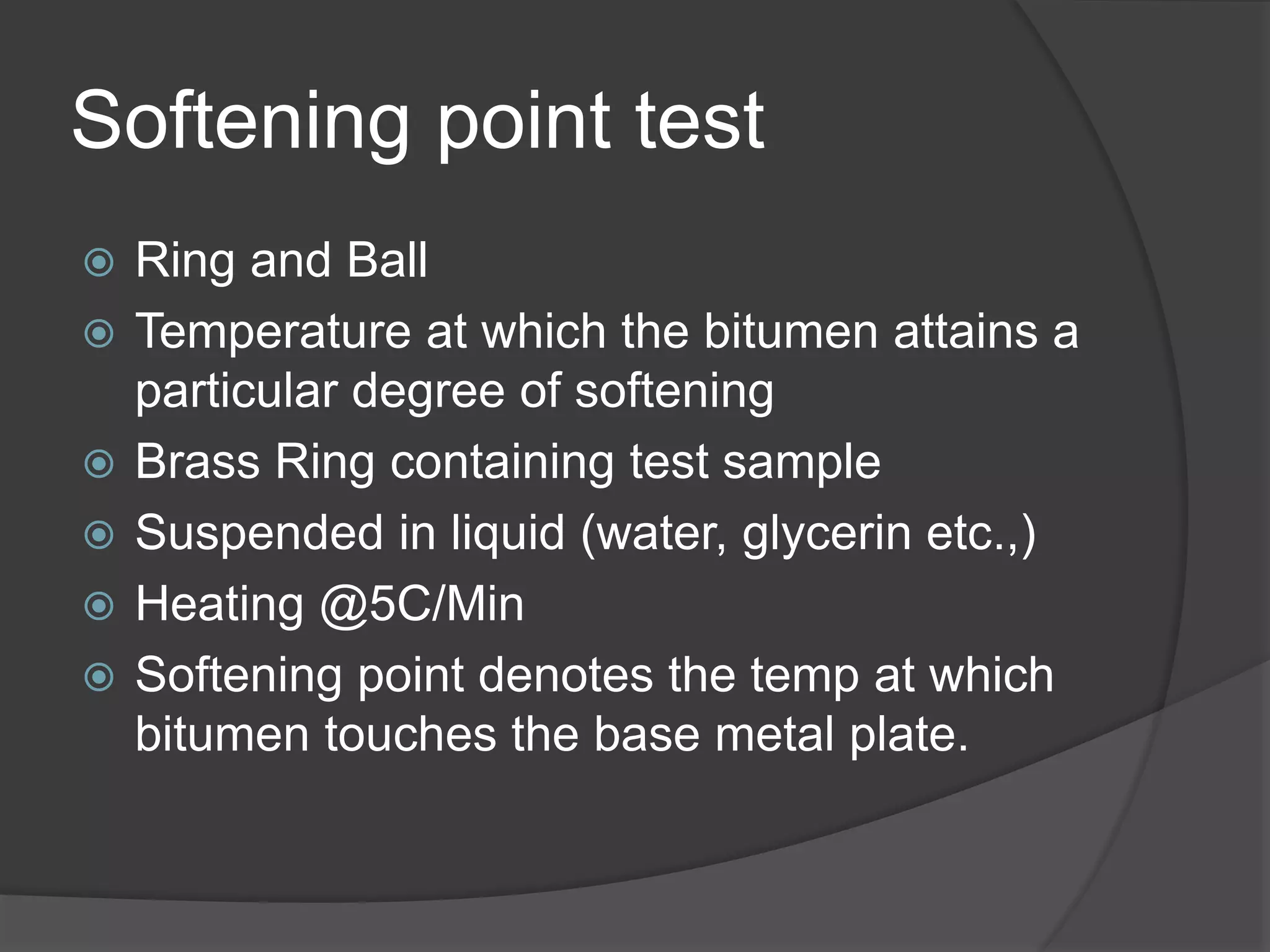 Softening point test

Ring and Ball

Temperature at which the bitumen attains a particular degree of softening

Brass Ring containing test sample

Suspended in liquid (water, glycerin etc.,)

Heating @5C/Min

Softening point denotes the temp at which bitumen touches the base metal plate.